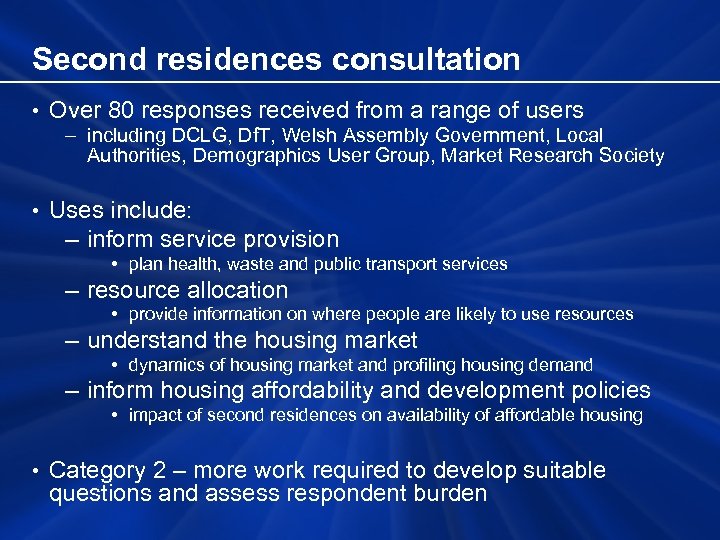 Second residences consultation

• Over 80 responses received from a range of users
– including DCLG, DfT, Welsh Assembly Government, Local Authorities, Demographics User Group, Market Research Society

• Uses include:
– inform service provision
• plan health, waste and public transport services
– resource allocation
• provide information on where people are likely to use resources
– understand the housing market
• dynamics of housing market and profiling housing demand
– inform housing affordability and development policies
• impact of second residences on availability of affordable housing

• Category 2 – more work required to develop suitable questions and assess respondent burden